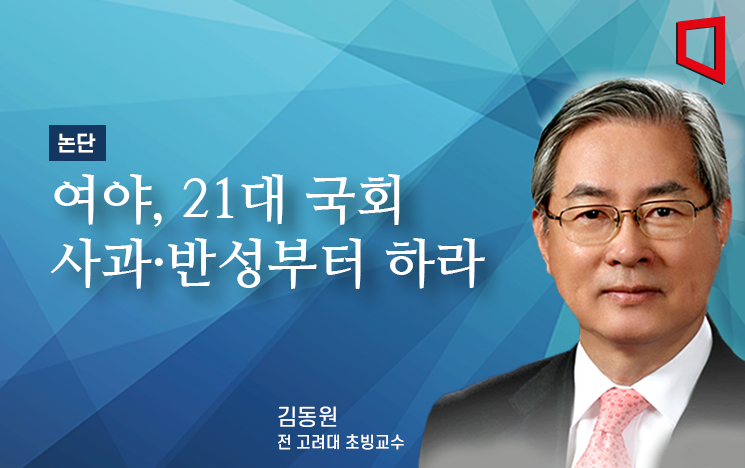 논단

여야, 21대 국회 사과·반성부터 하라

김동원
전 고려대 초빙교수